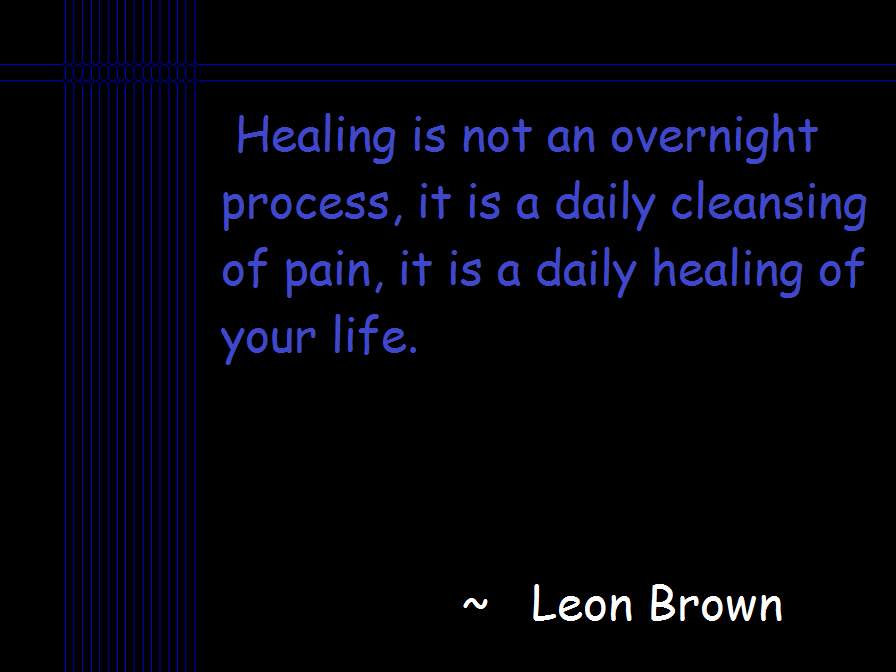 Healing is not an overnight process, it is a daily cleansing of pain, it is a daily healing of your life.

~ Leon Brown